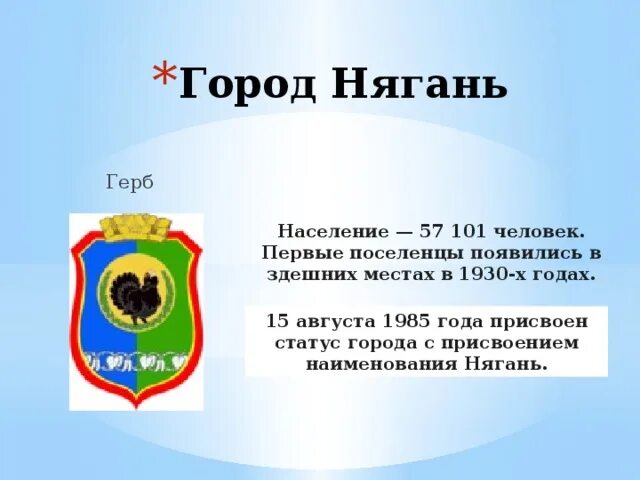 *Город Нягань

Герб

Население — 57 101 человек. Первые поселенцы появились в здешних местах в 1930-х годах.

15 августа 1985 года присвоен статус города с присвоением наименования Нягань.